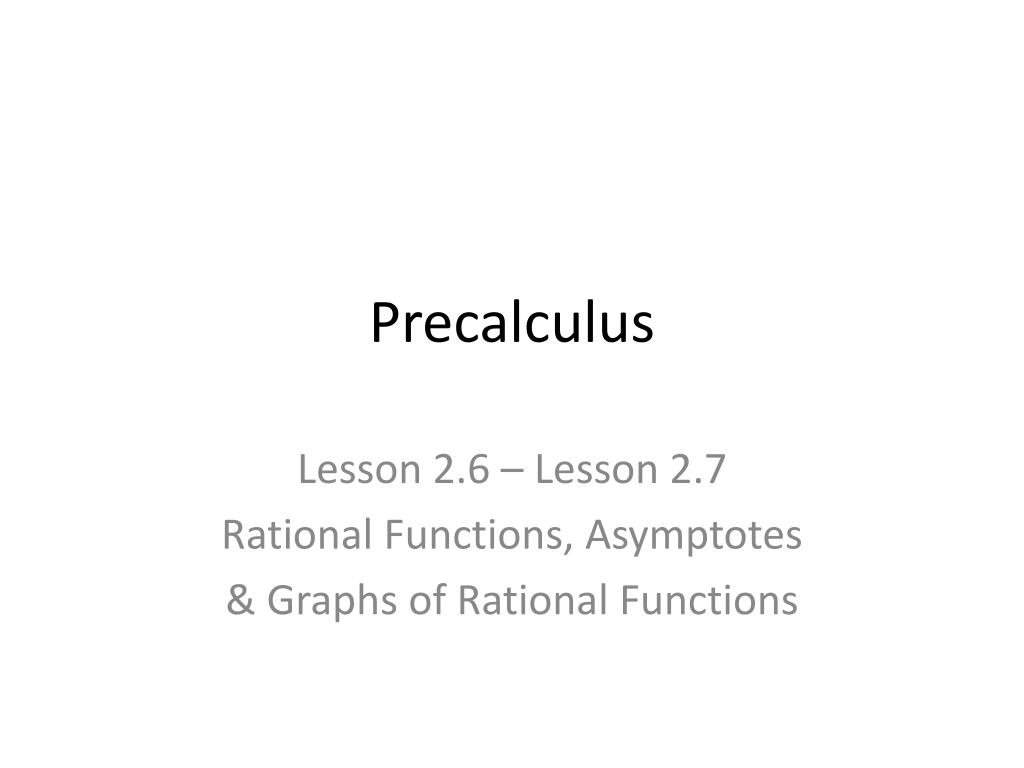 Precalculus

Lesson 2.6 – Lesson 2.7
Rational Functions, Asymptotes
& Graphs of Rational Functions